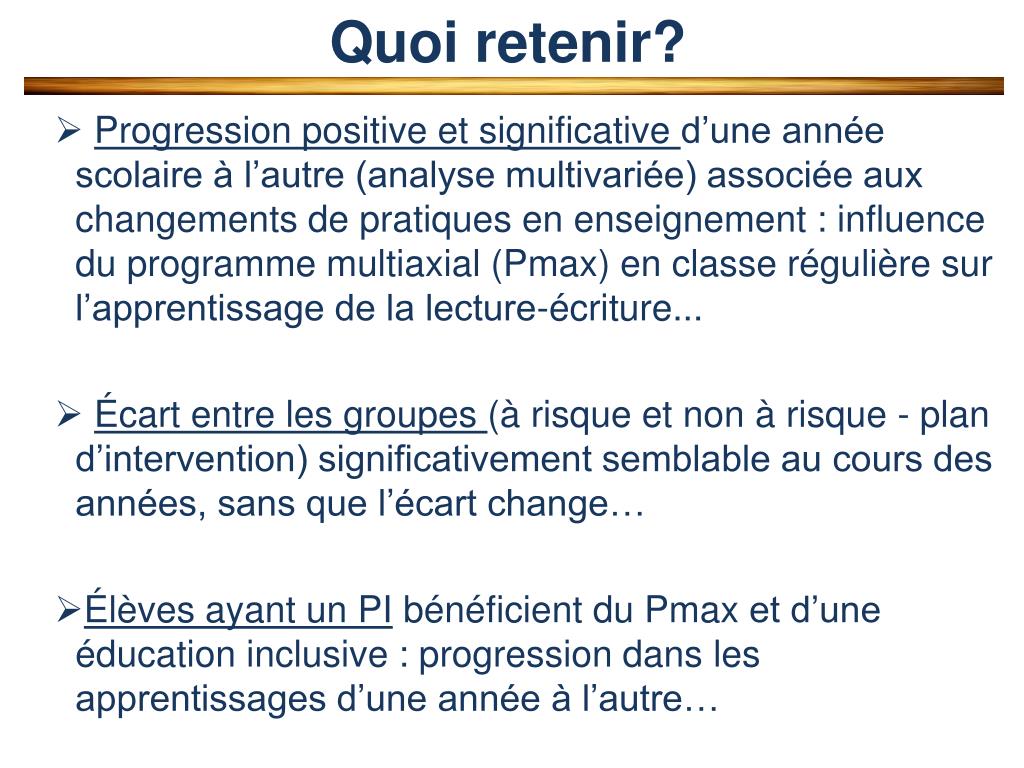 Quoi retenir?

➢ Progression positive et significative d’une année scolaire à l’autre (analyse multivariée) associée aux changements de pratiques en enseignement : influence du programme multiaxial (Pmax) en classe régulière sur l’apprentissage de la lecture-écriture...

➢ Écart entre les groupes (à risque et non à risque - plan d’intervention) significativement semblable au cours des années, sans que l’écart change…

➢Élèves ayant un PI bénéficient du Pmax et d’une éducation inclusive : progression dans les apprentissages d’une année à l’autre…